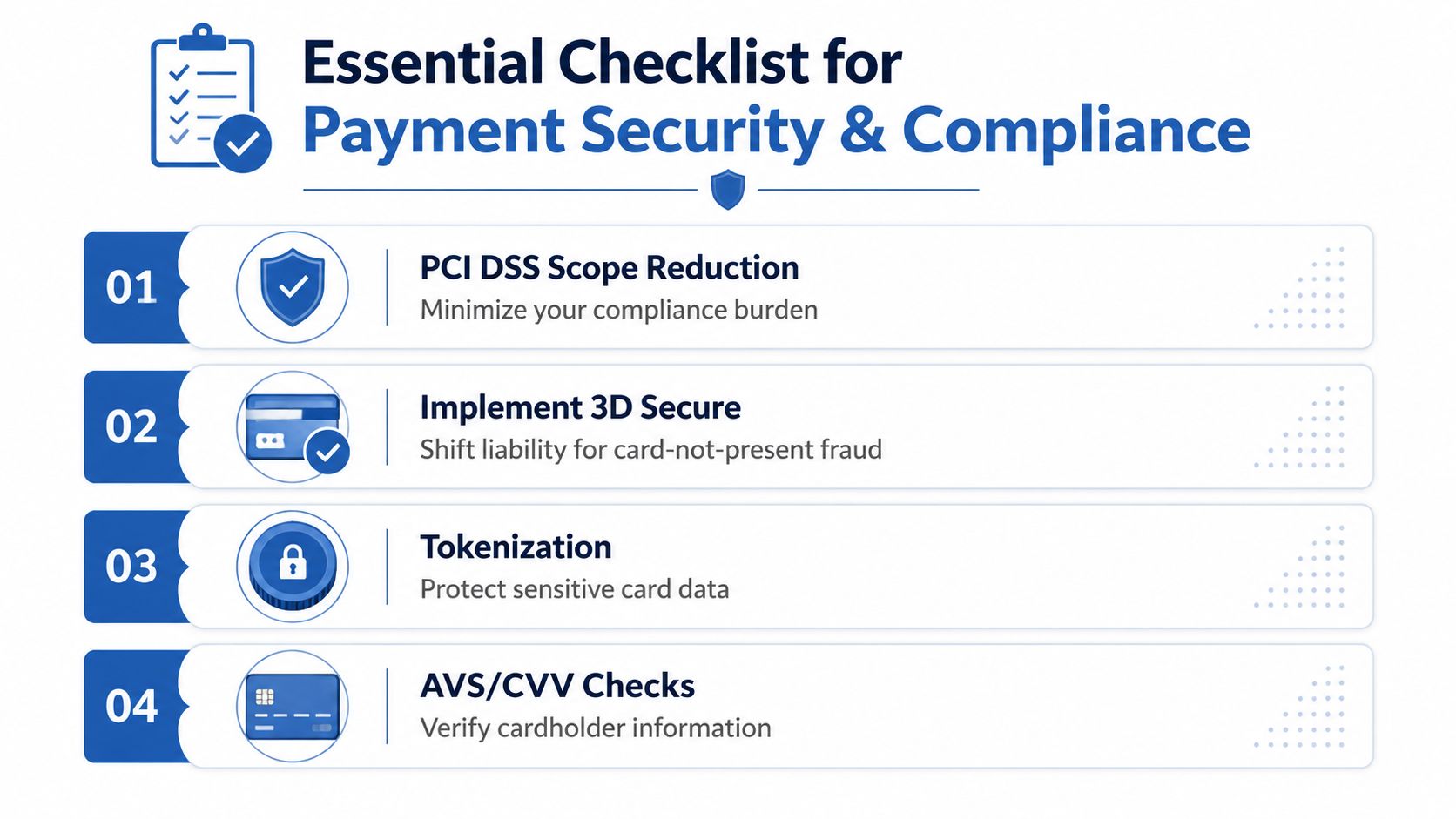 Essential Checklist for
Payment Security & Compliance

01
PCI DSS Scope Reduction
Minimize your compliance burden

02
Implement 3D Secure
Shift liability for card-not-present fraud

03
Tokenization
Protect sensitive card data

04
AVS/CVV Checks
Verify cardholder information